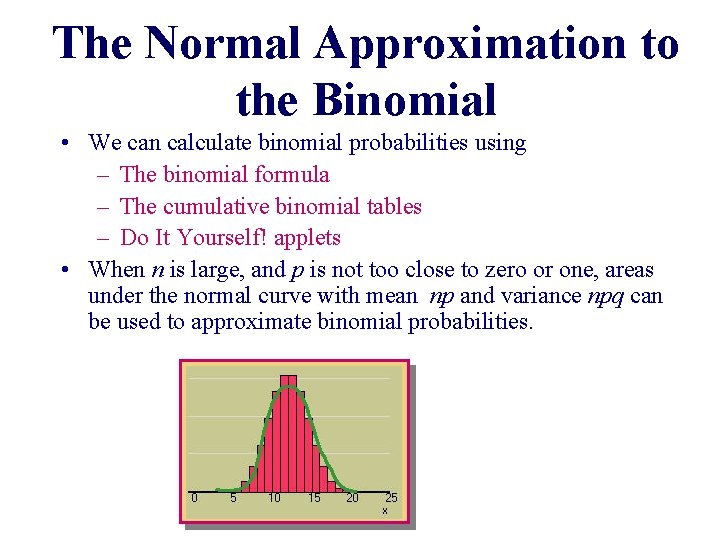 The Normal Approximation to the Binomial

• We can calculate binomial probabilities using
– The binomial formula
– The cumulative binomial tables
– Do It Yourself! applets

• When $n$ is large, and $p$ is not too close to zero or one, areas under the normal curve with mean $np$ and variance $npq$ can be used to approximate binomial probabilities.

0 5 10 15 20 25
x